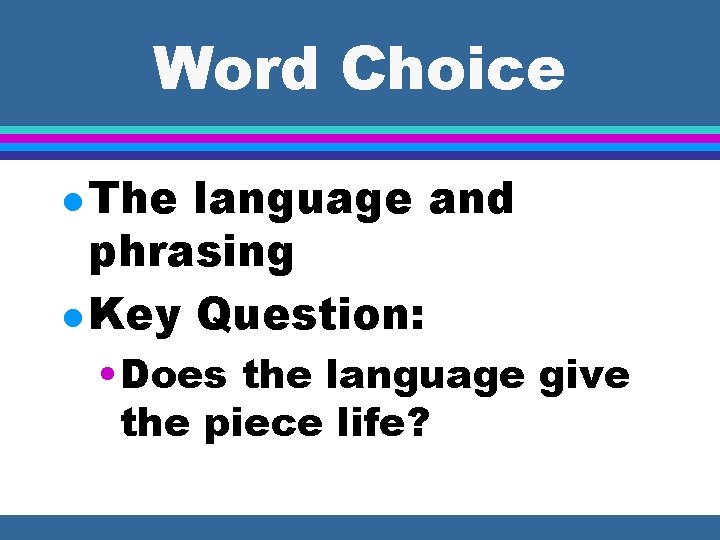 Word Choice

- The language and phrasing
- Key Question:
  - Does the language give the piece life?